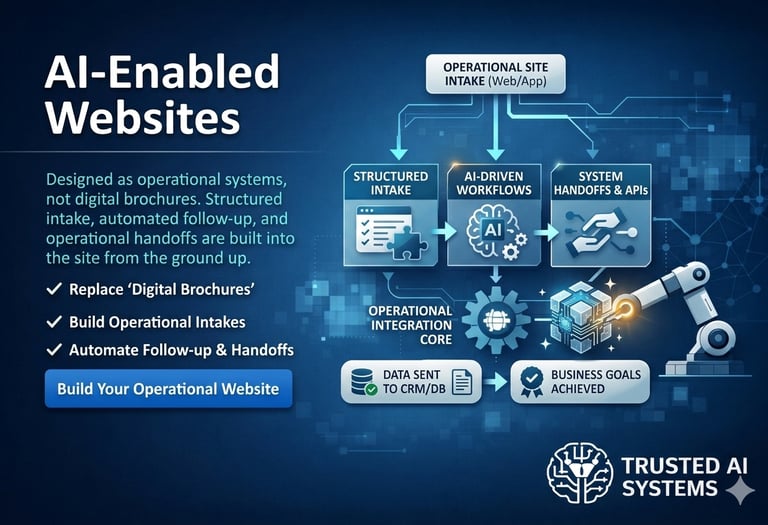 AI-Enabled Websites

Designed as operational systems, not digital brochures. Structured intake, automated follow-up, and operational handoffs are built into the site from the ground up.

✓ Replace 'Digital Brochures'

✓ Build Operational Intakes

✓ Automate Follow-up & Handoffs

Build Your Operational Website

OPERATIONAL SITE INTAKE (Web/App)

STRUCTURED INTAKE

AI-DRIVEN WORKFLOWS

AI

SYSTEM HANDOFFS & APIs

OPERATIONAL INTEGRATION CORE

DATA SENT TO CRM/DB

BUSINESS GOALS ACHIEVED

TRUSTED AI SYSTEMS